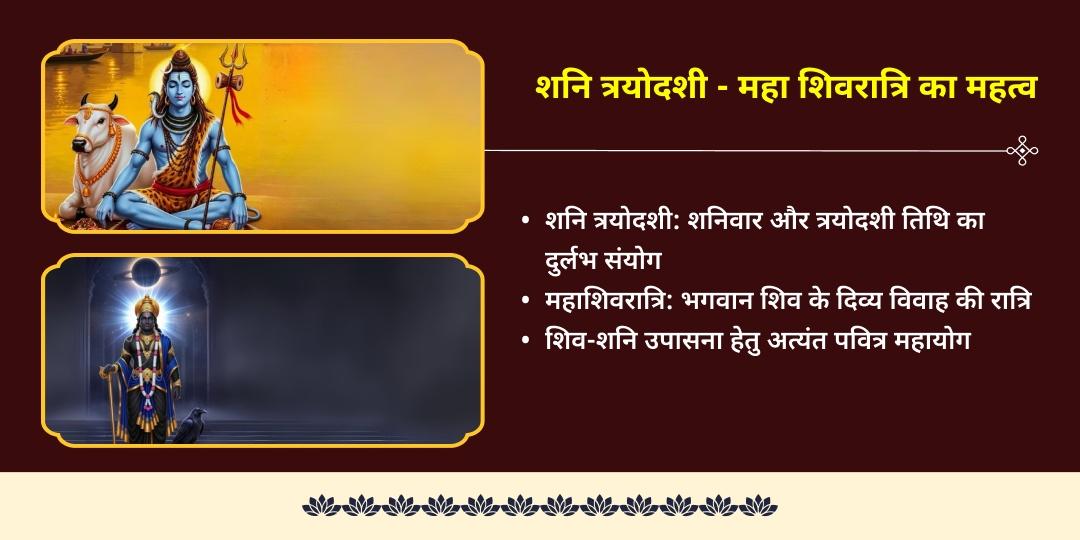 शनि त्रयोदशी - महा शिवरात्रि का महत्व

• शनि त्रयोदशी: शनिवार और त्रयोदशी तिथि का दुर्लभ संयोग
• महाशिवरात्रि: भगवान शिव के दिव्य विवाह की रात्रि
• शिव-शनि उपासना हेतु अत्यंत पवित्र महायोग